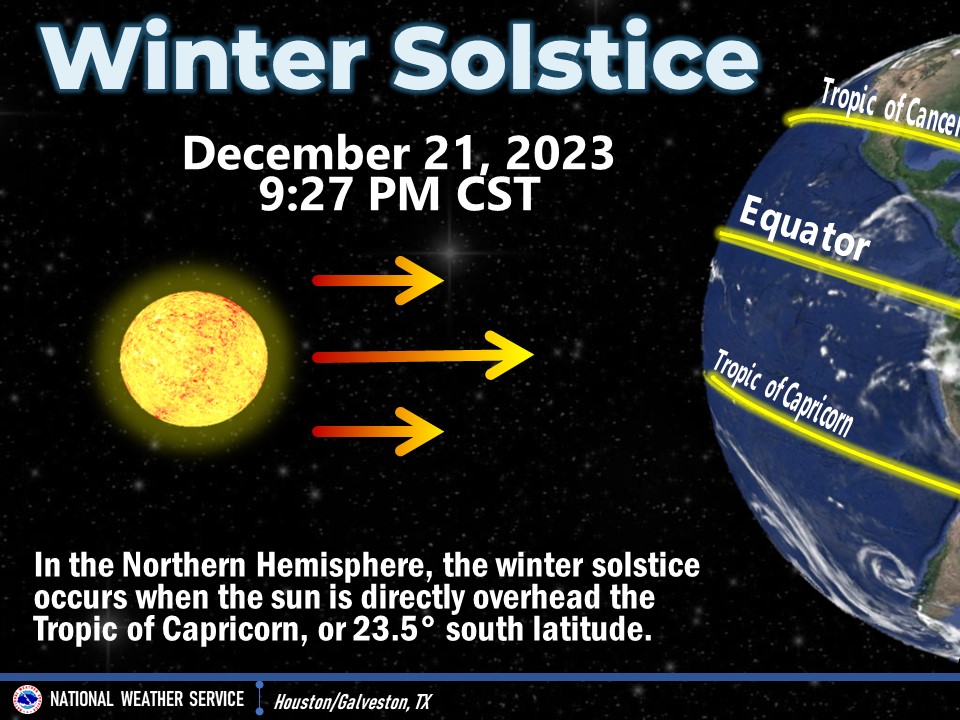 Winter Solstice

December 21, 2023
9:27 PM CST

Tropic of Cancer

Equator

Tropic of Capricorn

In the Northern Hemisphere, the winter solstice occurs when the sun is directly overhead the Tropic of Capricorn, or 23.5° south latitude.

NATIONAL WEATHER SERVICE | Houston/Galveston, TX